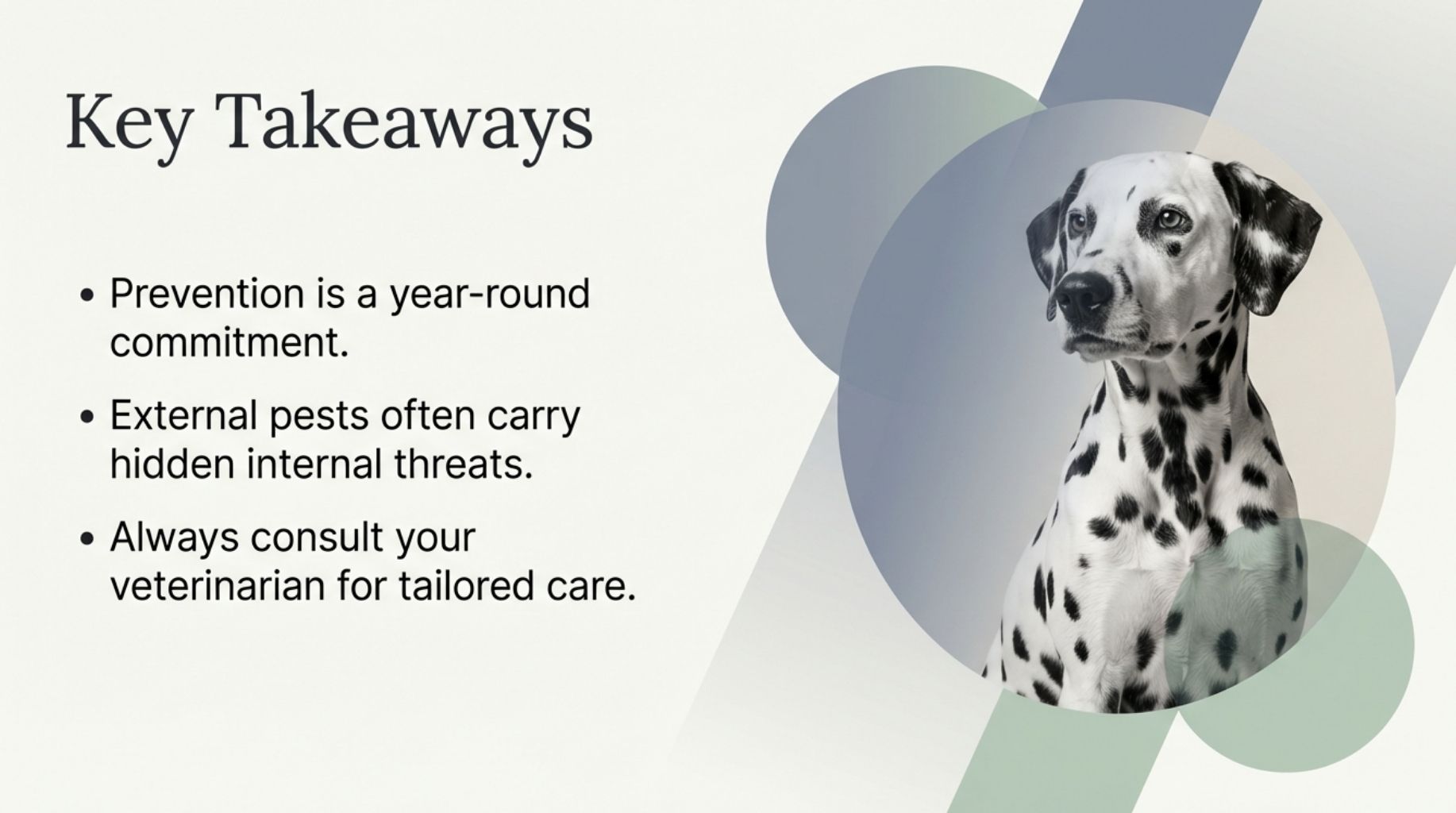 Key Takeaways

• Prevention is a year-round commitment.

• External pests often carry hidden internal threats.

• Always consult your veterinarian for tailored care.